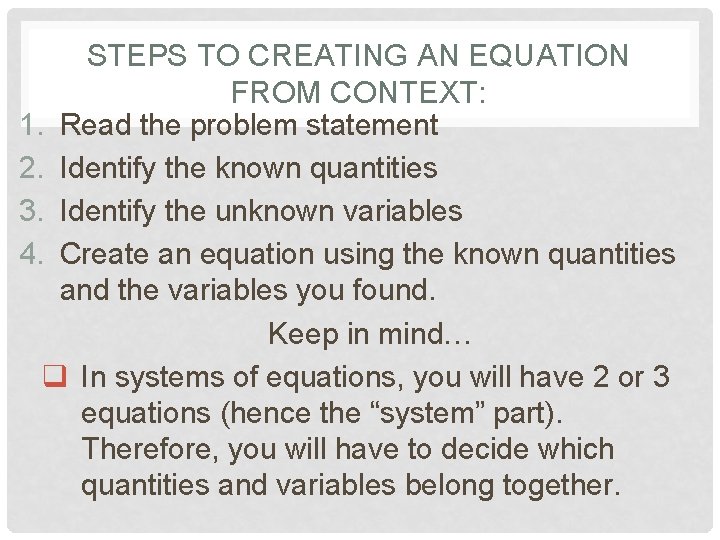 STEPS TO CREATING AN EQUATION FROM CONTEXT:

1. Read the problem statement
2. Identify the known quantities
3. Identify the unknown variables
4. Create an equation using the known quantities and the variables you found.

Keep in mind…

❑ In systems of equations, you will have 2 or 3 equations (hence the “system” part). Therefore, you will have to decide which quantities and variables belong together.